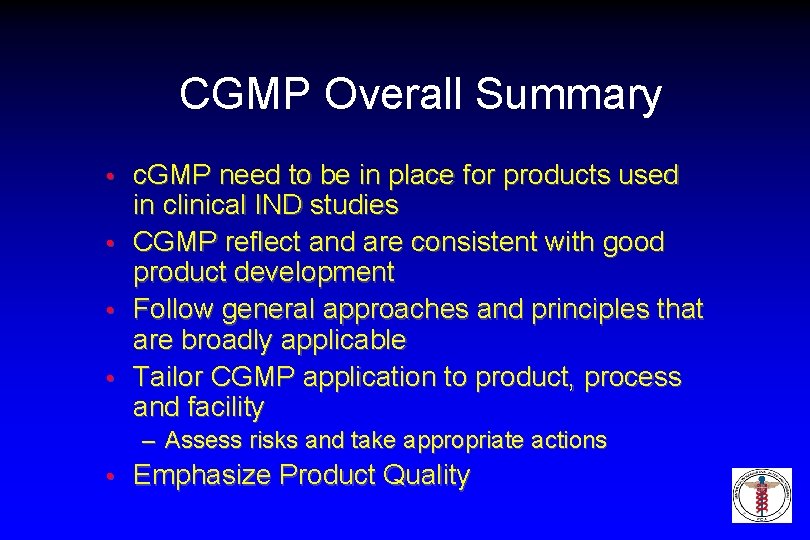 CGMP Overall Summary

• cGMP need to be in place for products used in clinical IND studies
• CGMP reflect and are consistent with good product development
• Follow general approaches and principles that are broadly applicable
• Tailor CGMP application to product, process and facility
– Assess risks and take appropriate actions
• Emphasize Product Quality